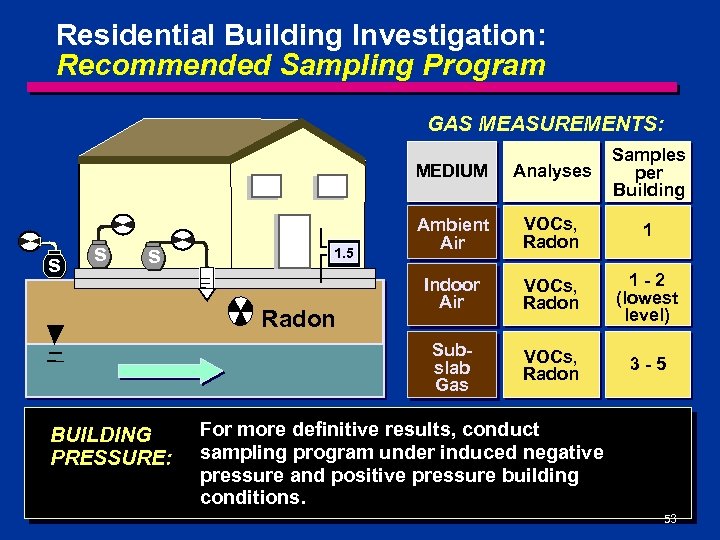 Residential Building Investigation:
Recommended Sampling Program

S
S
S
1.5
Radon

GAS MEASUREMENTS:

| MEDIUM | Analyses | Samples per Building |
|---|---|---|
| Ambient Air | VOCs, Radon | 1 |
| Indoor Air | VOCs, Radon | 1 - 2 (lowest level) |
| Sub-slab Gas | VOCs, Radon | 3 - 5 |

BUILDING PRESSURE:

For more definitive results, conduct sampling program under induced negative pressure and positive pressure building conditions.

53